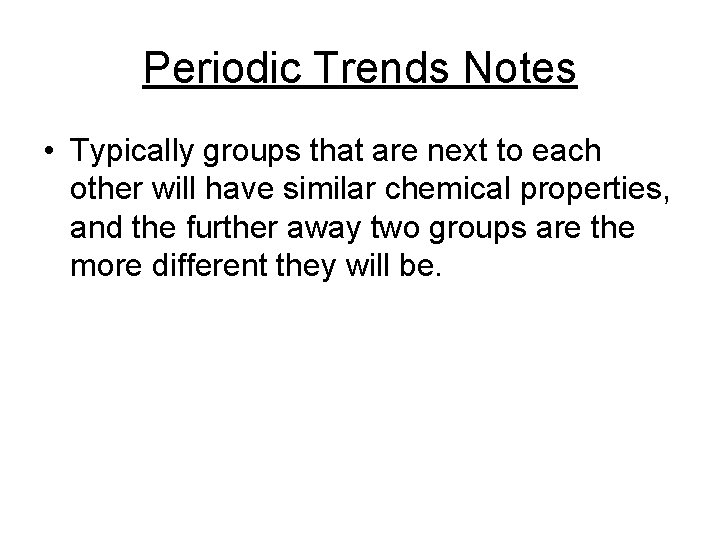 Periodic Trends Notes

• Typically groups that are next to each other will have similar chemical properties, and the further away two groups are the more different they will be.